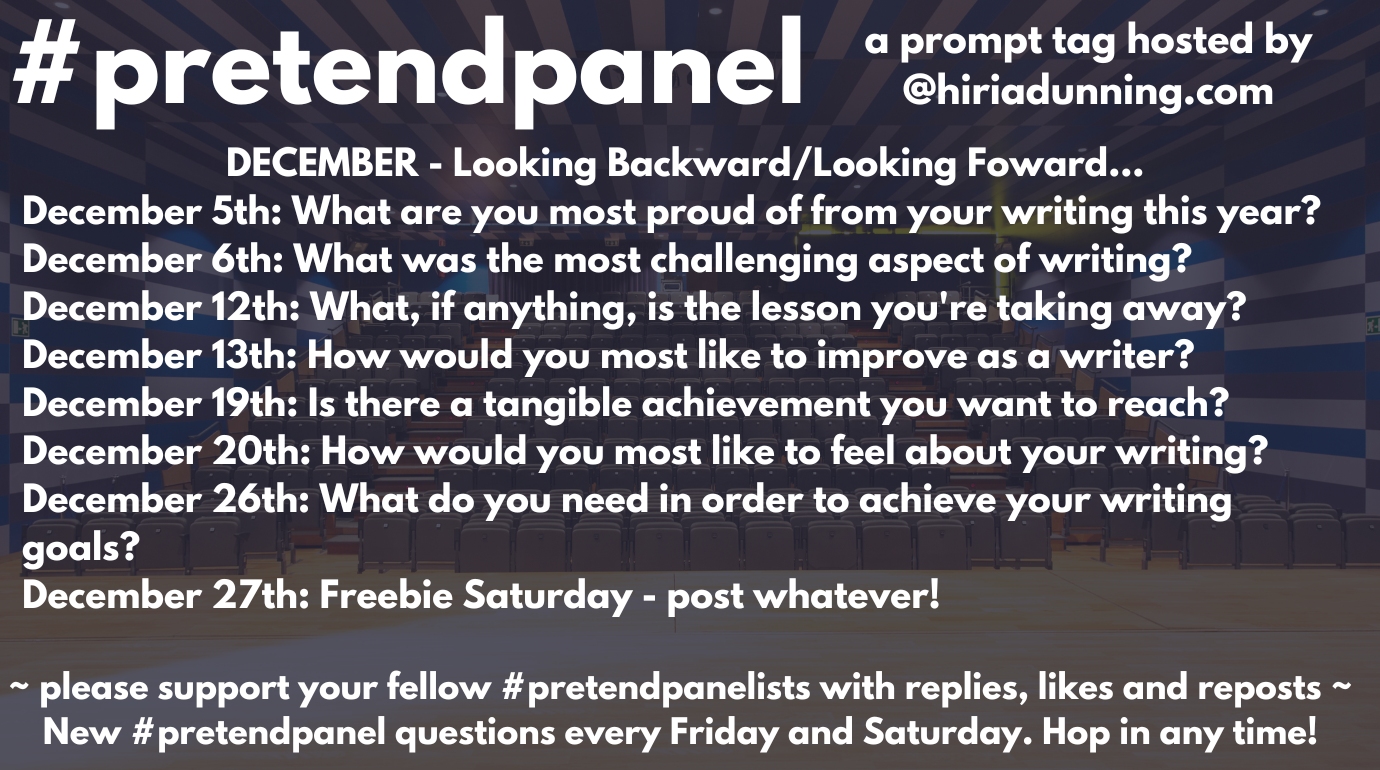 #pretendpanel

a prompt tag hosted by @hiriadunning.com

DECEMBER - Looking Backward/Looking Foward...
December 5th: What are you most proud of from your writing this year?
December 6th: What was the most challenging aspect of writing?
December 12th: What, if anything, is the lesson you're taking away?
December 13th: How would you most like to improve as a writer?
December 19th: Is there a tangible achievement you want to reach?
December 20th: How would you most like to feel about your writing?
December 26th: What do you need in order to achieve your writing goals?
December 27th: Freebie Saturday - post whatever!

~ please support your fellow #pretendpanelists with replies, likes and reposts ~
New #pretendpanel questions every Friday and Saturday. Hop in any time!